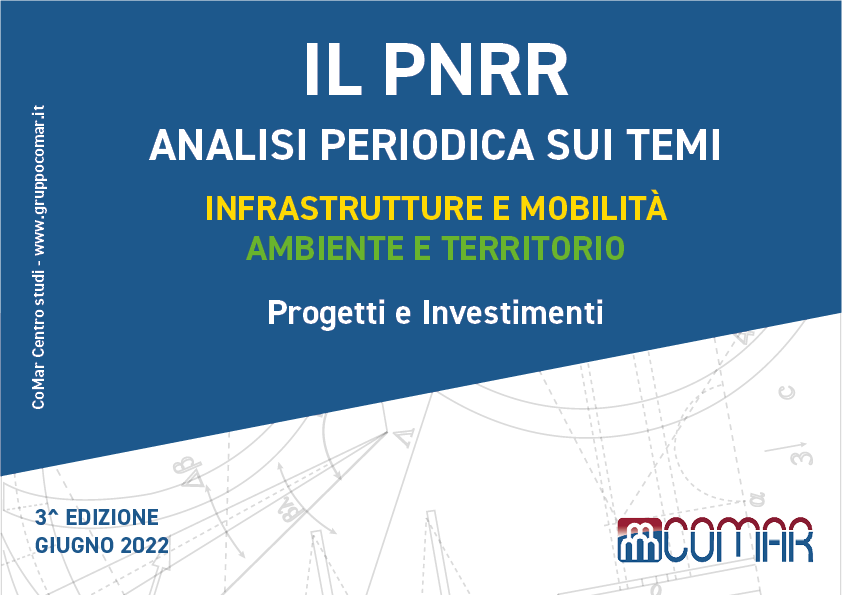 CoMar Centro studi - www.gruppocomar.it

IL PNRR

ANALISI PERIODICA SUI TEMI

INFRASTRUTTURE E MOBILITÀ
AMBIENTE E TERRITORIO

Progetti e Investimenti

3^ EDIZIONE
GIUGNO 2022

COMAR